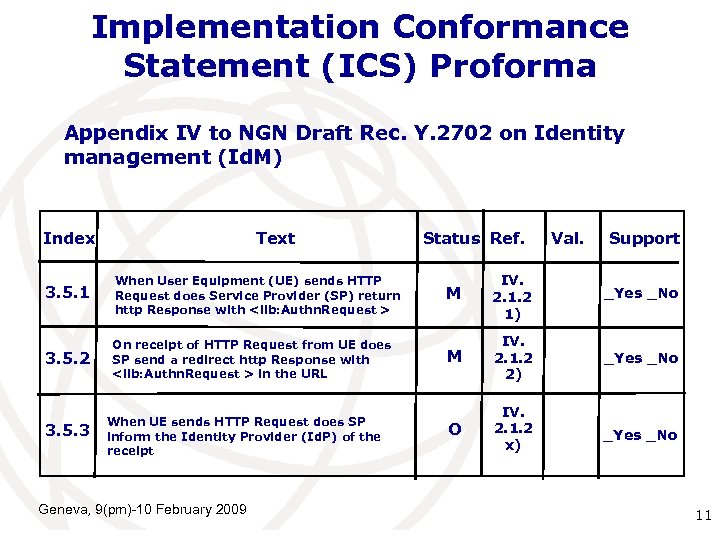 Implementation Conformance Statement (ICS) Proforma

Appendix IV to NGN Draft Rec. Y.2702 on Identity management (IdM)

| Index | Text | Status | Ref. | Val. | Support |
|---|---|---|---|---|---|
| 3.5.1 | When User Equipment (UE) sends HTTP Request does Service Provider (SP) return http Response with <lib:AuthnRequest > | M | IV. 2.1.2 1) | | _Yes _No |
| 3.5.2 | On receipt of HTTP Request from UE does SP send a redirect http Response with <lib:AuthnRequest > in the URL | M | IV. 2.1.2 2) | | _Yes _No |
| 3.5.3 | When UE sends HTTP Request does SP inform the Identity Provider (IdP) of the receipt | O | IV. 2.1.2 x) | | _Yes _No |

Geneva, 9(pm)-10 February 2009

11